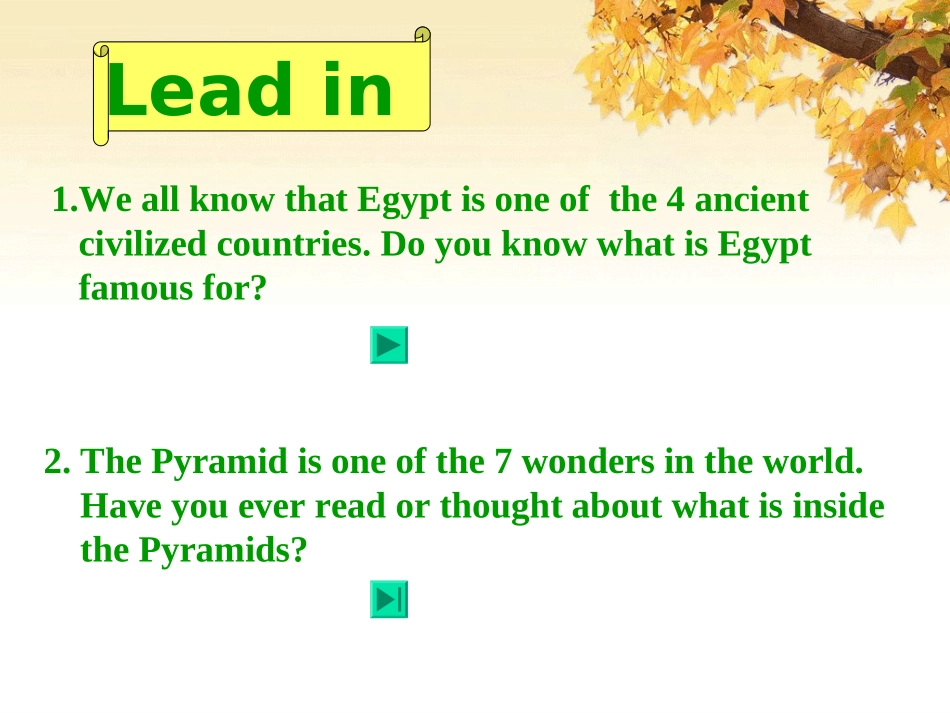 Lead in

1.We all know that Egypt is one of the 4 ancient civilized countries. Do you know what is Egypt famous for?

2. The Pyramid is one of the 7 wonders in the world. Have you ever read or thought about what is inside the Pyramids?